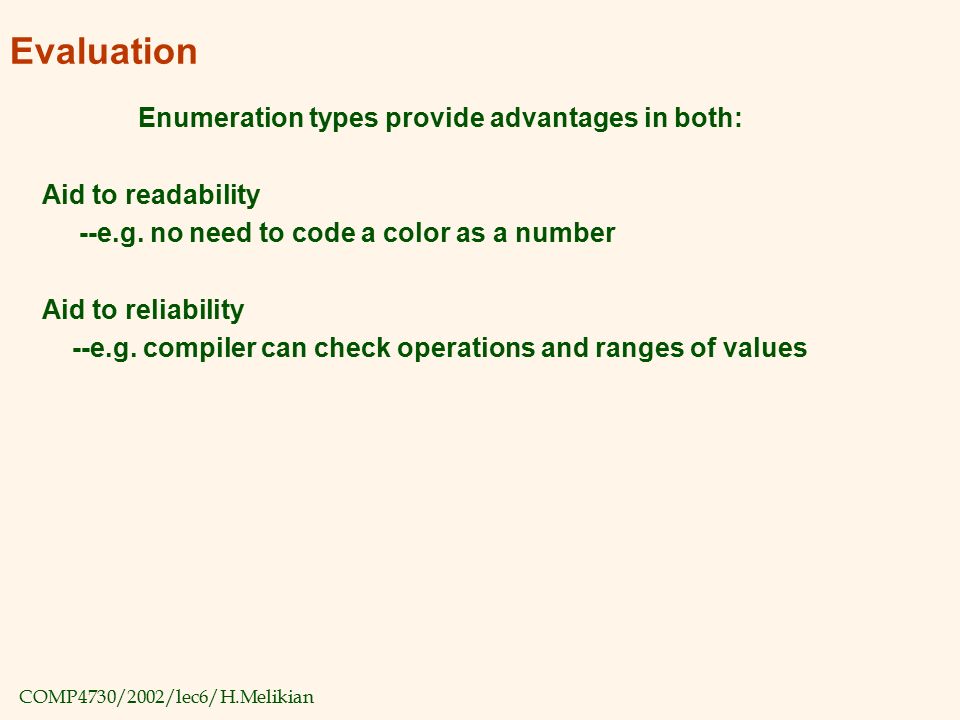 Evaluation

Enumeration types provide advantages in both:

Aid to readability
--e.g. no need to code a color as a number

Aid to reliability
--e.g. compiler can check operations and ranges of values

COMP4730/2002/lec6/H.Melikian